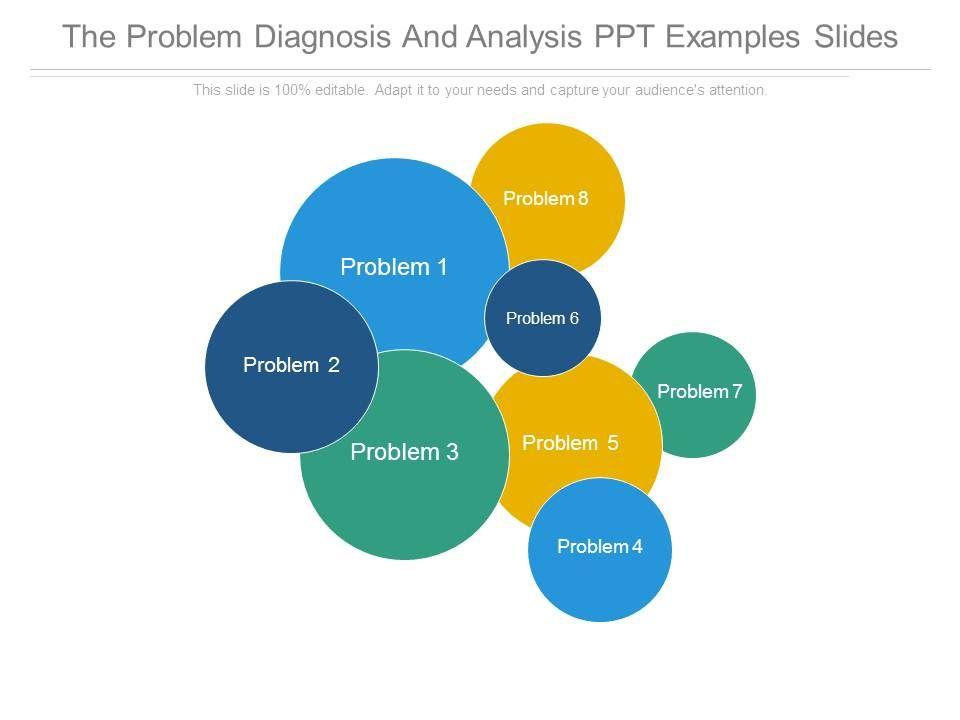 The Problem Diagnosis And Analysis PPT Examples Slides

This slide is 100% editable. Adapt it to your needs and capture your audience's attention.

Problem 8

Problem 1

Problem 6

Problem 2

Problem 7

Problem 3

Problem 5

Problem 4